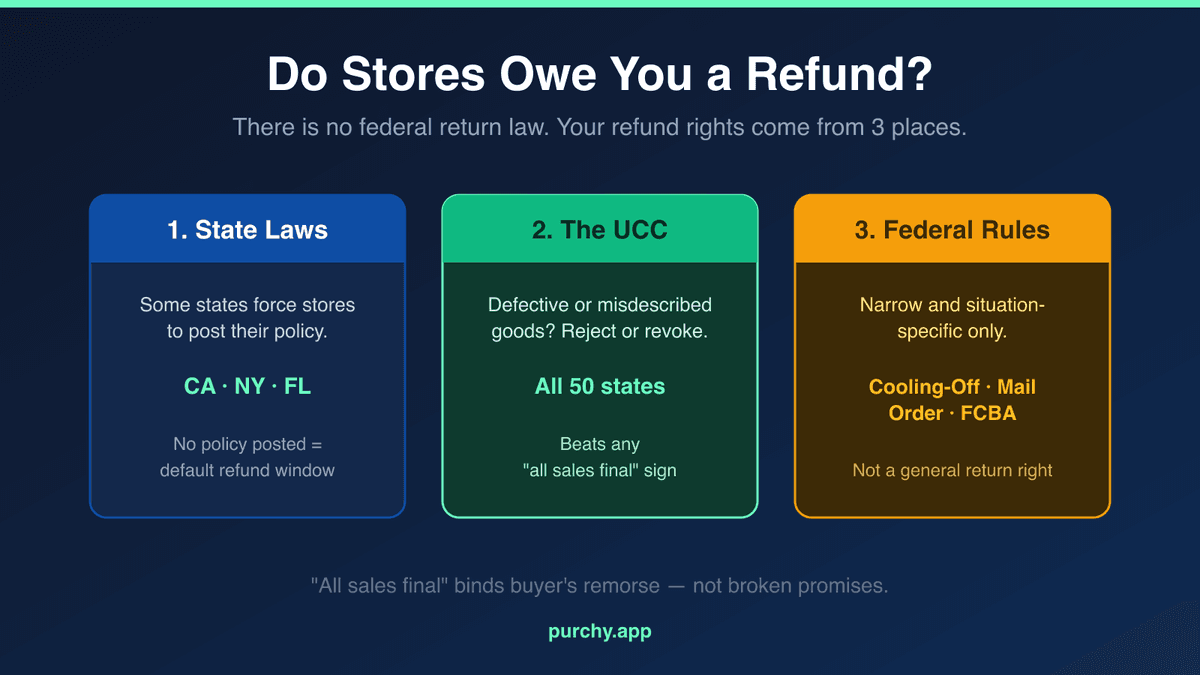 Do Stores Owe You a Refund?

There is no federal return law. Your refund rights come from 3 places.

1. State Laws

Some states force stores to post their policy.

CA · NY · FL

No policy posted = default refund window

2. The UCC

Defective or misdescribed goods? Reject or revoke.

All 50 states

Beats any "all sales final" sign

3. Federal Rules

Narrow and situation-specific only.

Cooling-Off · Mail Order · FCBA

Not a general return right

"All sales final" binds buyer's remorse — not broken promises.

purchy.app